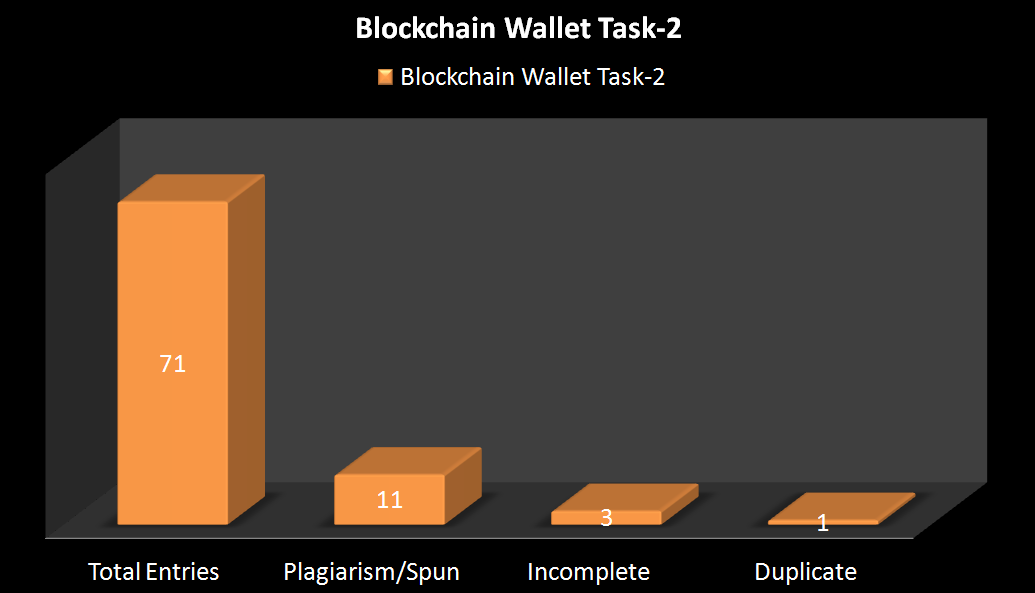 Blockchain Wallet Task-2

Blockchain Wallet Task-2

71

11

3

1

Total Entries Plagiarism/Spun Incomplete Duplicate